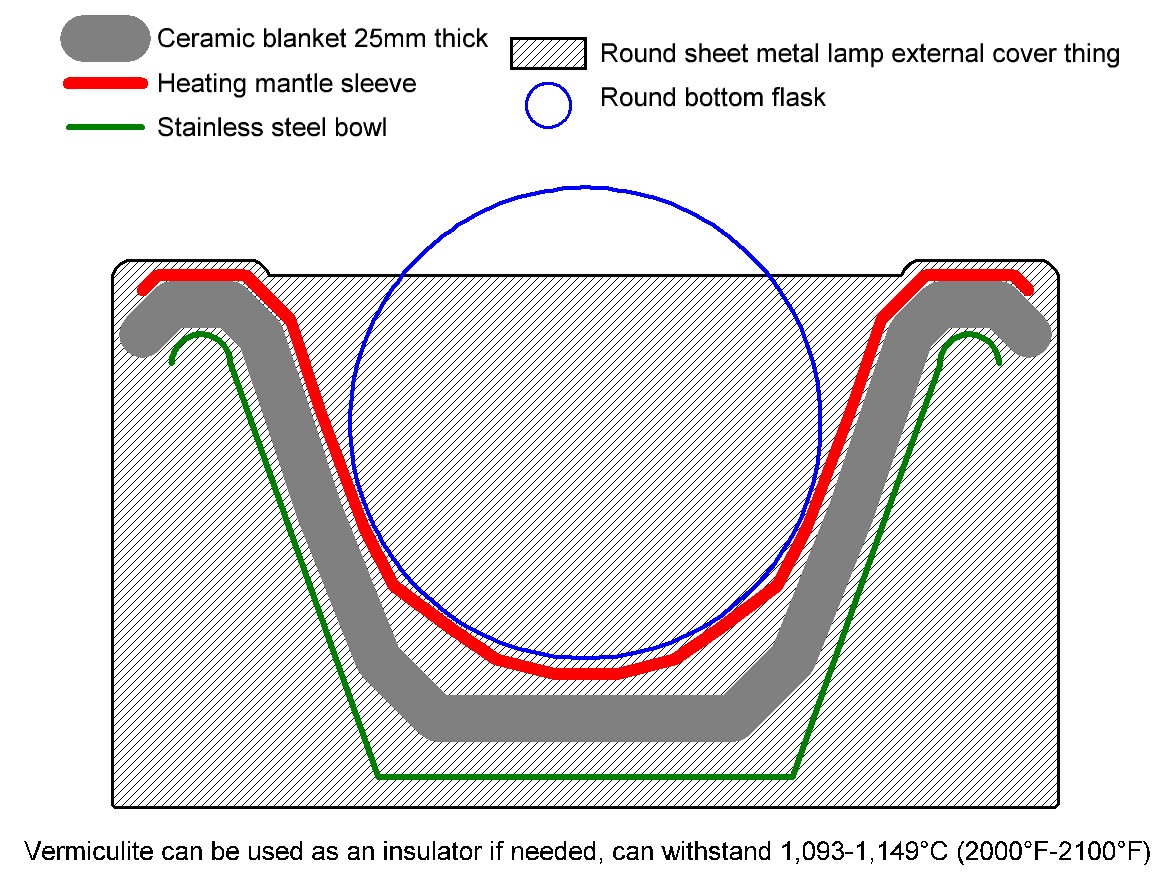 Ceramic blanket 25mm thick
Heating mantle sleeve
Stainless steel bowl

Round sheet metal lamp external cover thing
Round bottom flask

Vermiculite can be used as an insulator if needed, can withstand 1,093-1,149°C (2000°F-2100°F)